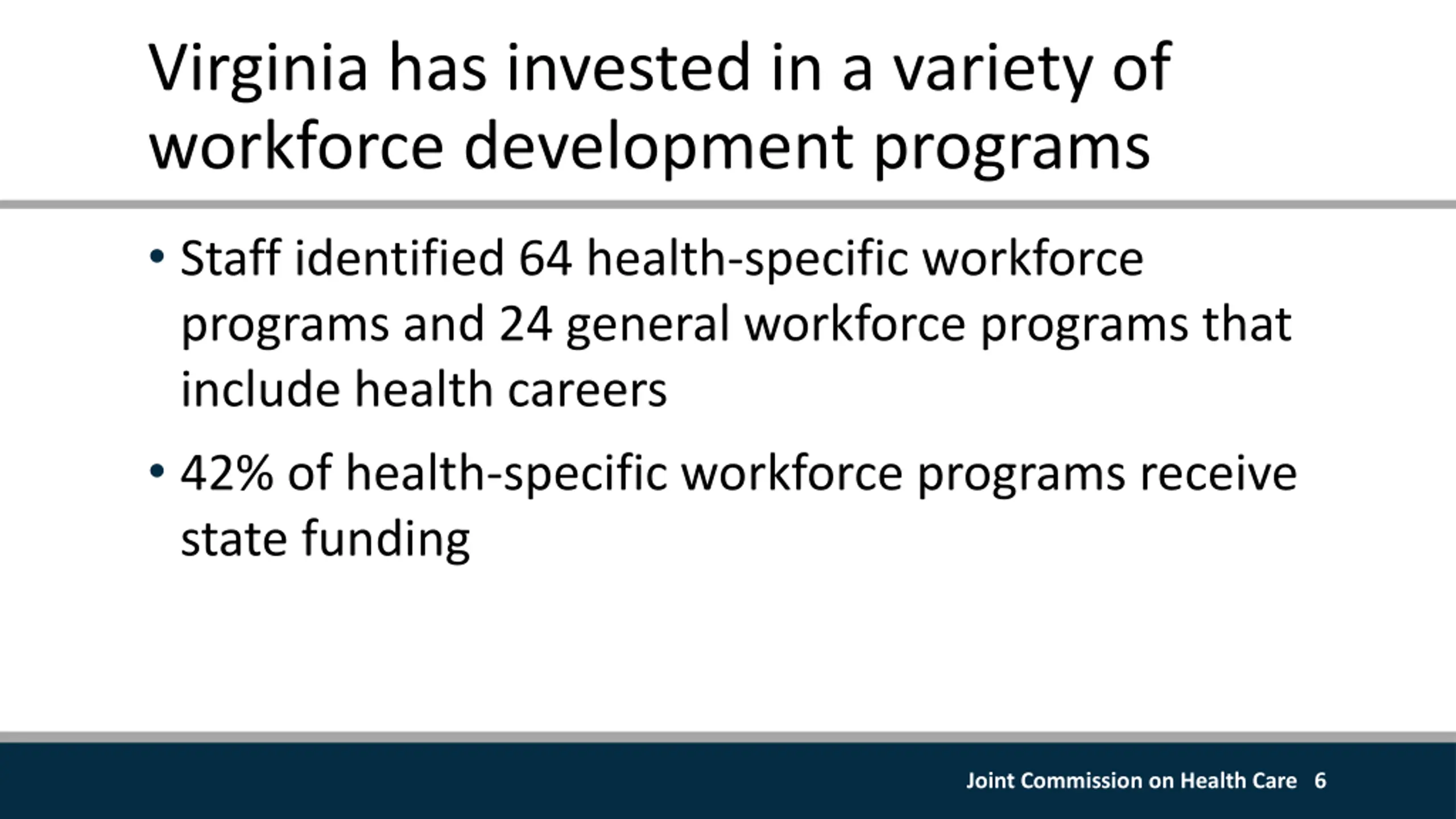 Virginia has invested in a variety of workforce development programs

• Staff identified 64 health-specific workforce programs and 24 general workforce programs that include health careers

• 42% of health-specific workforce programs receive state funding

Joint Commission on Health Care 6